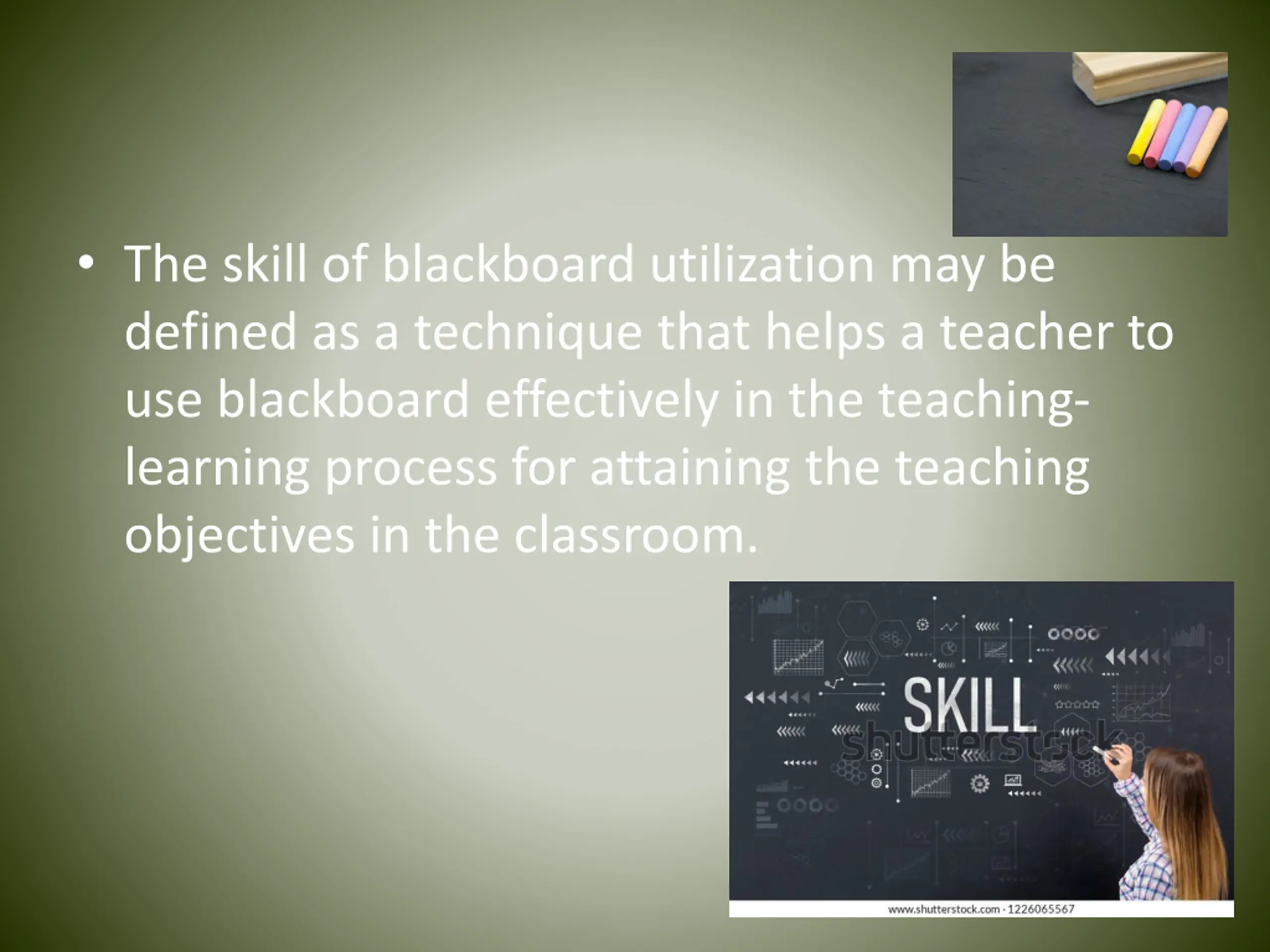 • The skill of blackboard utilization may be defined as a technique that helps a teacher to use blackboard effectively in the teaching-learning process for attaining the teaching objectives in the classroom.

SKILL

shutterstock

www.shutterstock.com · 1226065567